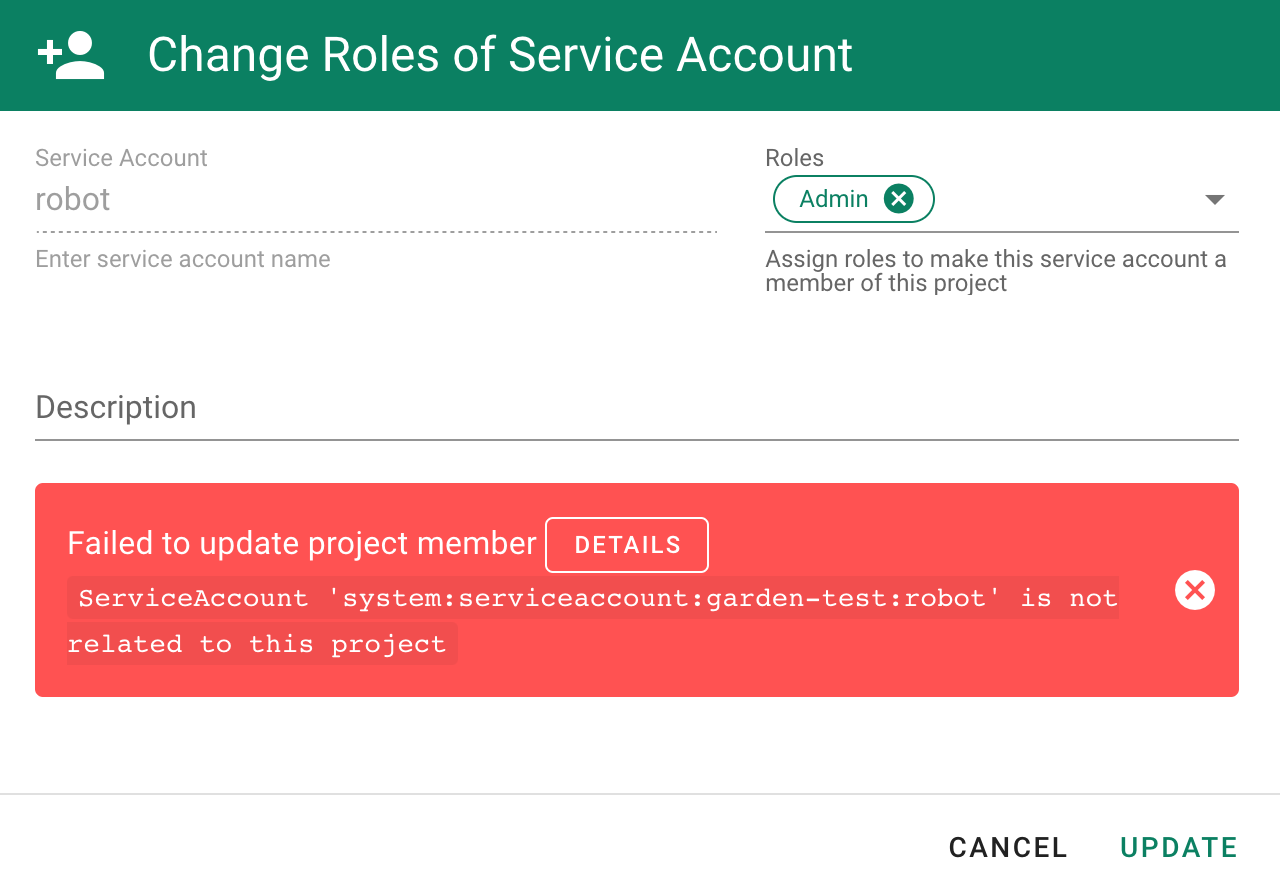 Change Roles of Service Account

Service Account
robot
Enter service account name

Roles
Admin
Assign roles to make this service account a member of this project

Description

Failed to update project member DETAILS
ServiceAccount 'system:serviceaccount:garden-test:robot' is not related to this project

CANCEL UPDATE